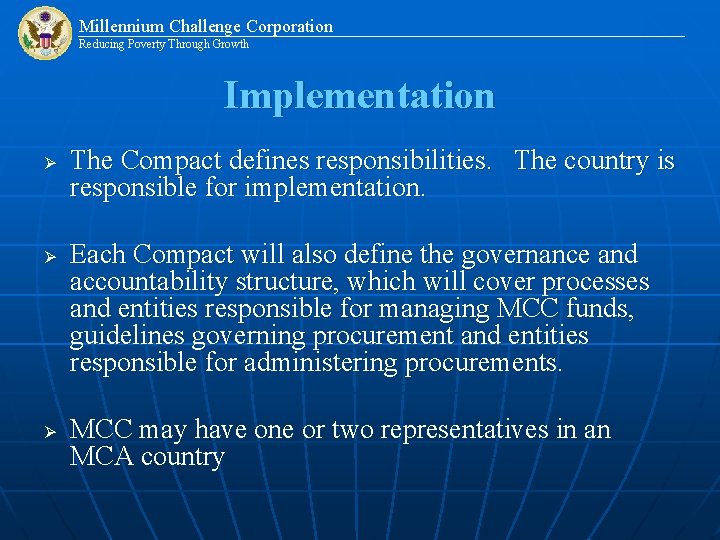 Millennium Challenge Corporation
Reducing Poverty Through Growth

Implementation

➢ The Compact defines responsibilities. The country is responsible for implementation.

➢ Each Compact will also define the governance and accountability structure, which will cover processes and entities responsible for managing MCC funds, guidelines governing procurement and entities responsible for administering procurements.

➢ MCC may have one or two representatives in an MCA country